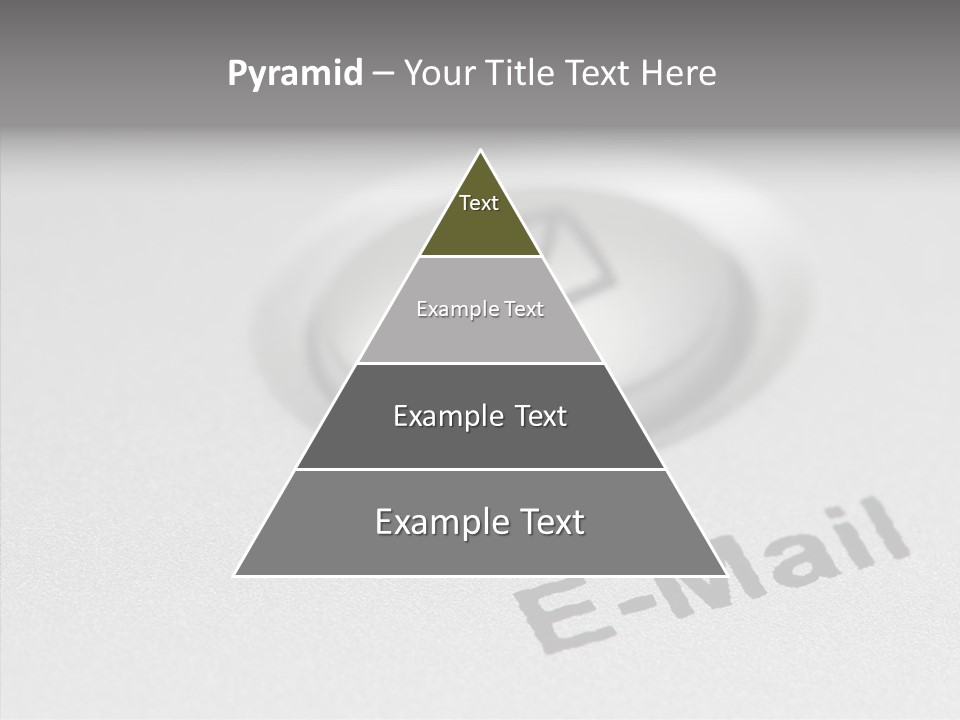 Pyramid – Your Title Text Here

Text

Example Text

Example Text

Example Text

E-Mail